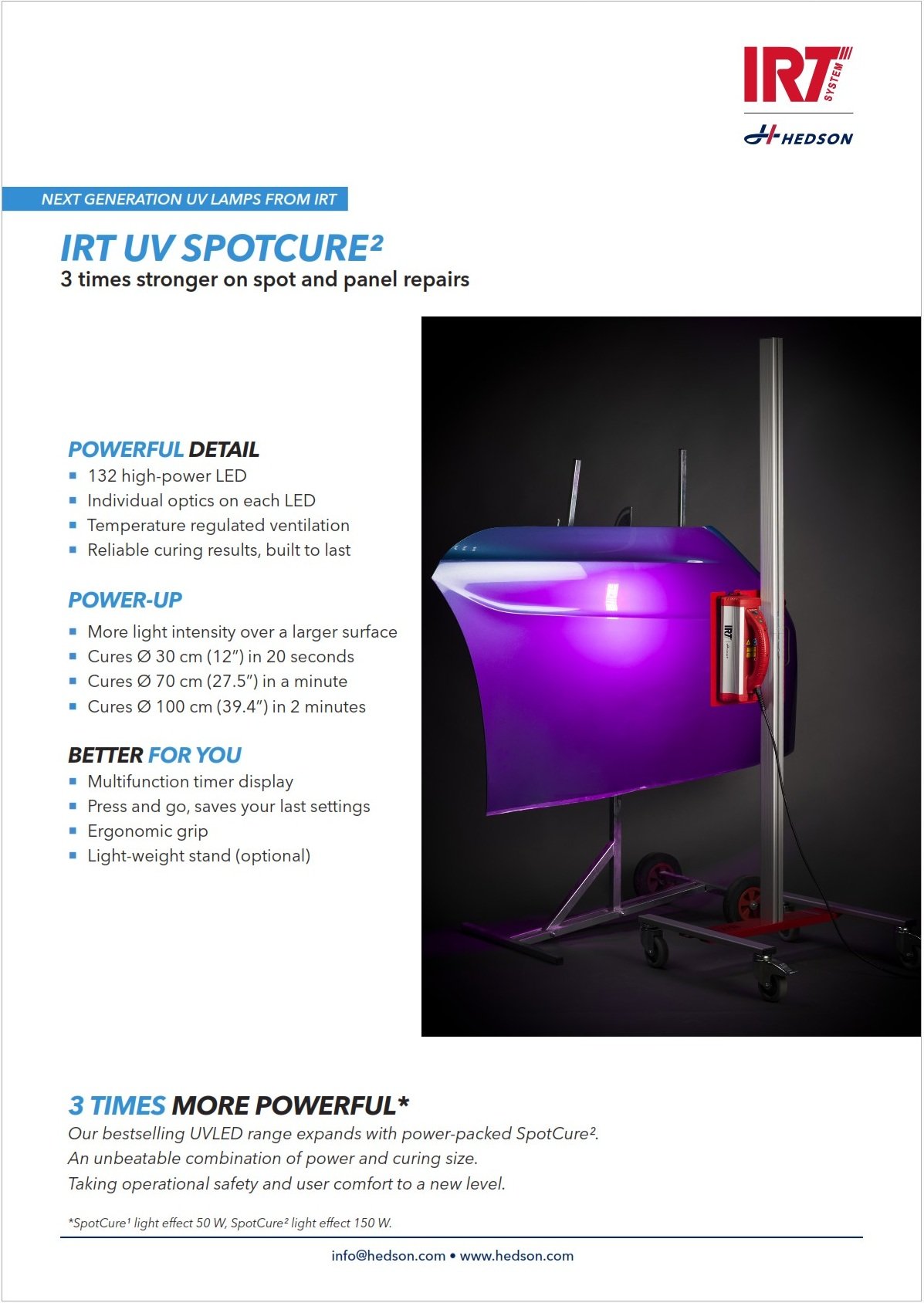 IRT SYSTEM

HEDSON

NEXT GENERATION UV LAMPS FROM IRT

IRT UV SPOTCURE²
3 times stronger on spot and panel repairs

POWERFUL DETAIL
- 132 high-power LED
- Individual optics on each LED
- Temperature regulated ventilation
- Reliable curing results, built to last

POWER-UP
- More light intensity over a larger surface
- Cures Ø 30 cm (12″) in 20 seconds
- Cures Ø 70 cm (27.5″) in a minute
- Cures Ø 100 cm (39.4″) in 2 minutes

BETTER FOR YOU
- Multifunction timer display
- Press and go, saves your last settings
- Ergonomic grip
- Light-weight stand (optional)

IRT

3 TIMES MORE POWERFUL*
Our bestselling UVLED range expands with power-packed SpotCure².
An unbeatable combination of power and curing size.
Taking operational safety and user comfort to a new level.

*SpotCure¹ light effect 50 W, SpotCure² light effect 150 W.

info@hedson.com • www.hedson.com